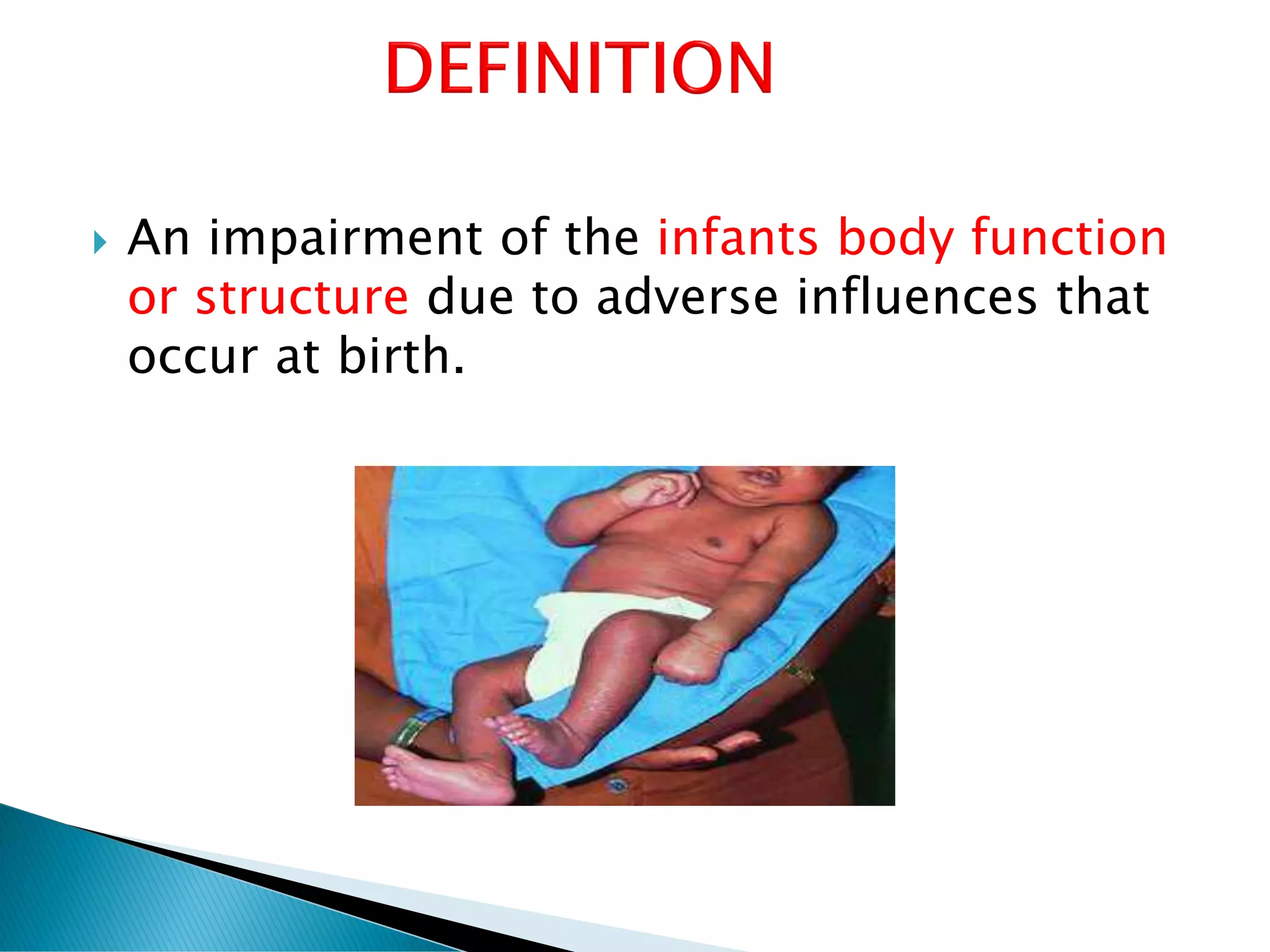 DEFINITION

An impairment of the infants body function or structure due to adverse influences that occur at birth.